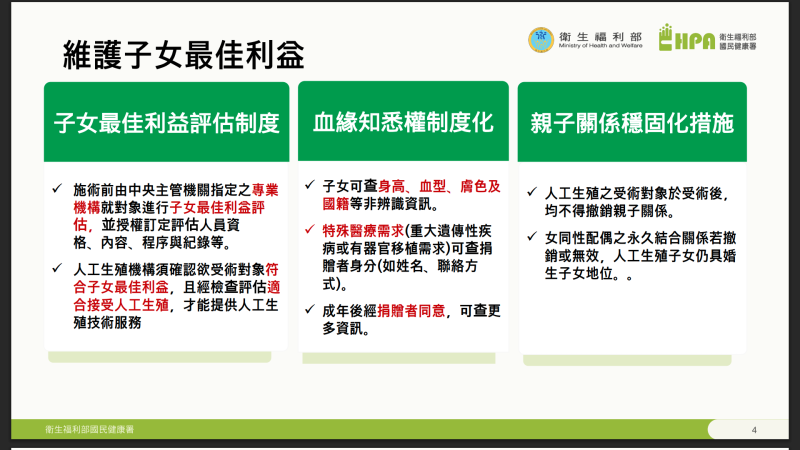 維護子女最佳利益

衛生福利部
Ministry of Health and Welfare

HPA 衛生福利部 國民健康署

子女最佳利益評估制度

✓ 施術前由中央主管機關指定之專業機構就對象進行子女最佳利益評估，並授權訂定評估人員資格、內容、程序與紀錄等。

✓ 人工生殖機構須確認欲受術對象符合子女最佳利益，且經檢查評估適合接受人工生殖，才能提供人工生殖技術服務

血緣知悉權制度化

✓ 子女可查身高、血型、膚色及國籍等非辨識資訊。

✓ 特殊醫療需求(重大遺傳性疾病或有器官移植需求)可查捐贈者身分(如姓名、聯絡方式)。

✓ 成年後經捐贈者同意，可查更多資訊。

親子關係穩固化措施

✓ 人工生殖之受術對象於受術後，均不得撤銷親子關係。

✓ 女同性配偶之永久結合關係若撤銷或無效，人工生殖子女仍具婚生子女地位。。

衛生福利部國民健康署

4